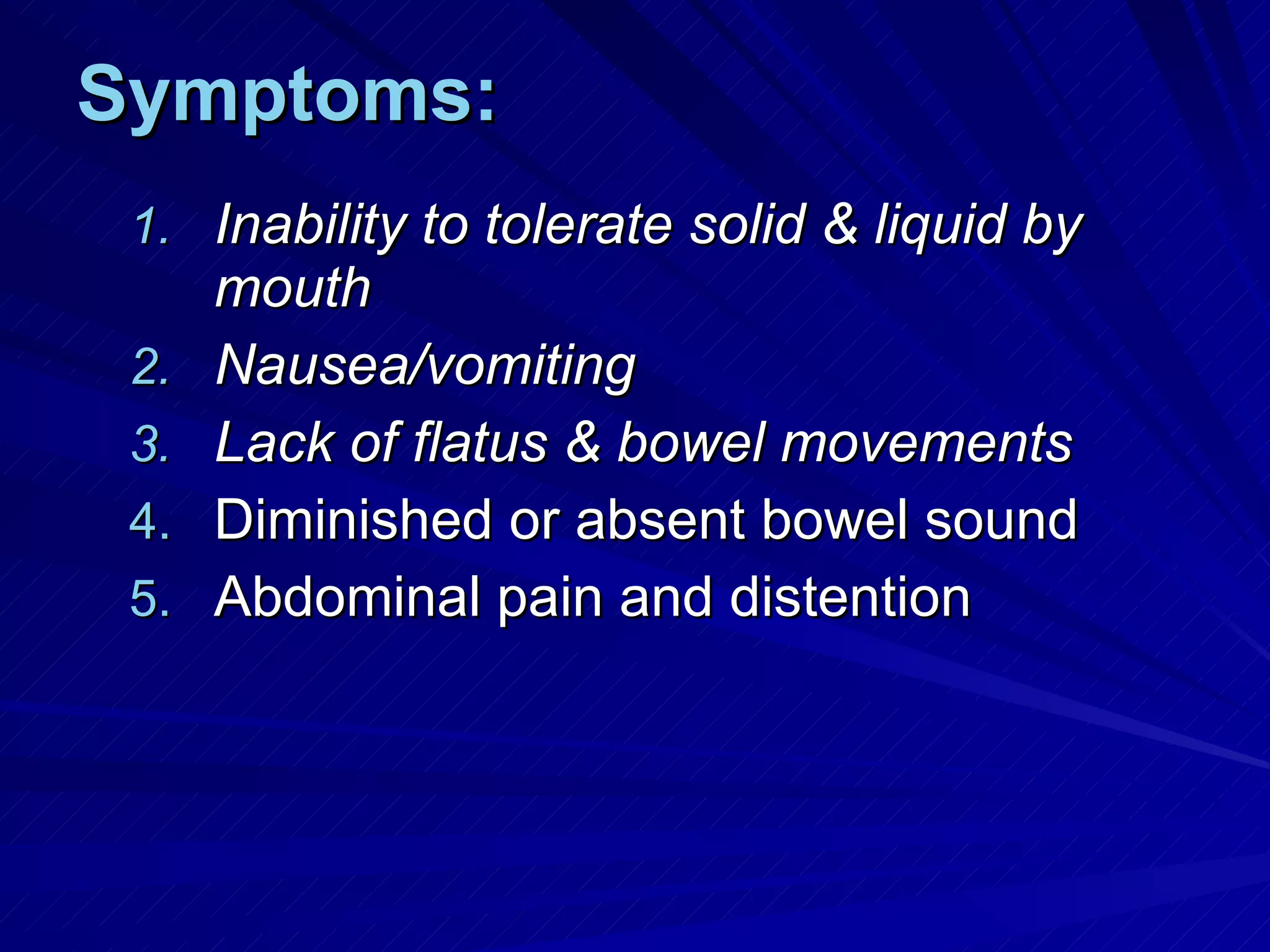 Symptoms:

1. Inability to tolerate solid & liquid by mouth
2. Nausea/vomiting
3. Lack of flatus & bowel movements
4. Diminished or absent bowel sound
5. Abdominal pain and distention